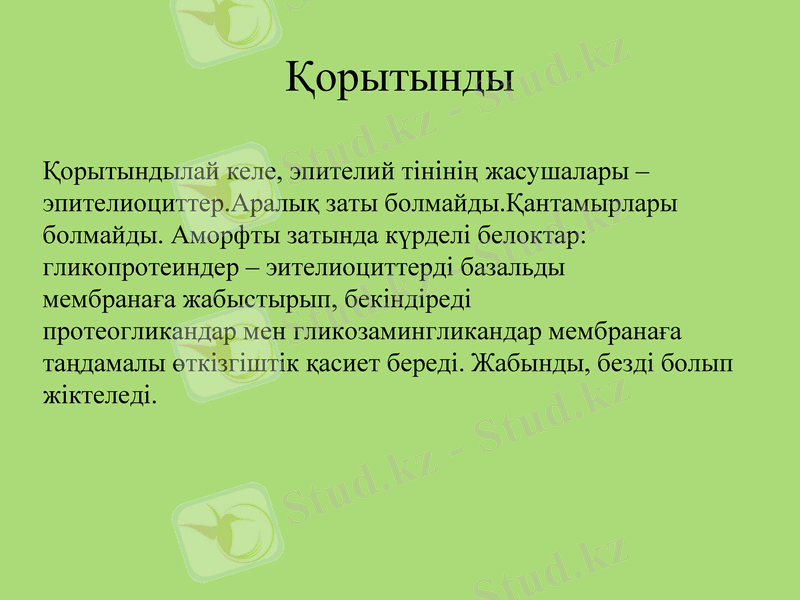 Қорытынды

Қорытындылай келе, эпителий тінінің жасушалары – эпителиоциттер.Аралық заты болмайды.Қантамырлары болмайды. Аморфты затында күрделі белоктар: гликопротеиндер – эителиоциттерді базальды мембранаға жабыстырып, бекіндіреді протеогликандар мен гликозамингликандар мембранаға таңдамалы өткізгіштік қасиет береді. Жабынды, безді болып жіктеледі.

Stud.kz - Stud.kz
Stud.kz - Stud.kz
Stud.kz